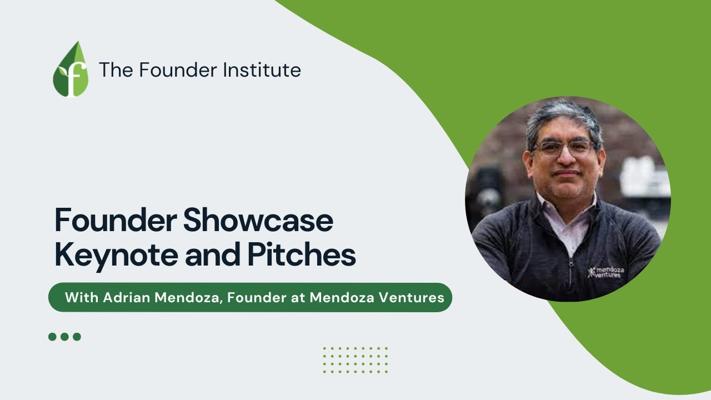 f The Founder Institute

Founder Showcase Keynote and Pitches

With Adrian Mendoza, Founder at Mendoza Ventures

mendoza ventures